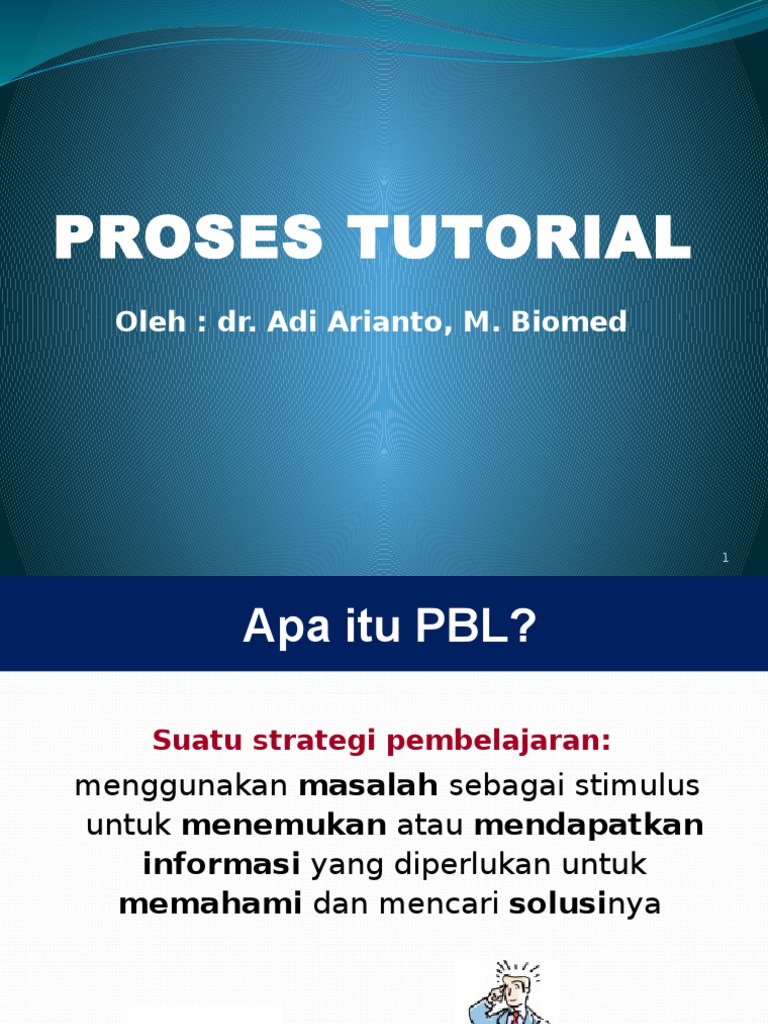 PROSES TUTORIAL

Oleh : dr. Adi Arianto, M. Biomed

1

Apa itu PBL?

Suatu strategi pembelajaran:

menggunakan masalah sebagai stimulus untuk menemukan atau mendapatkan informasi yang diperlukan untuk memahami dan mencari solusinya